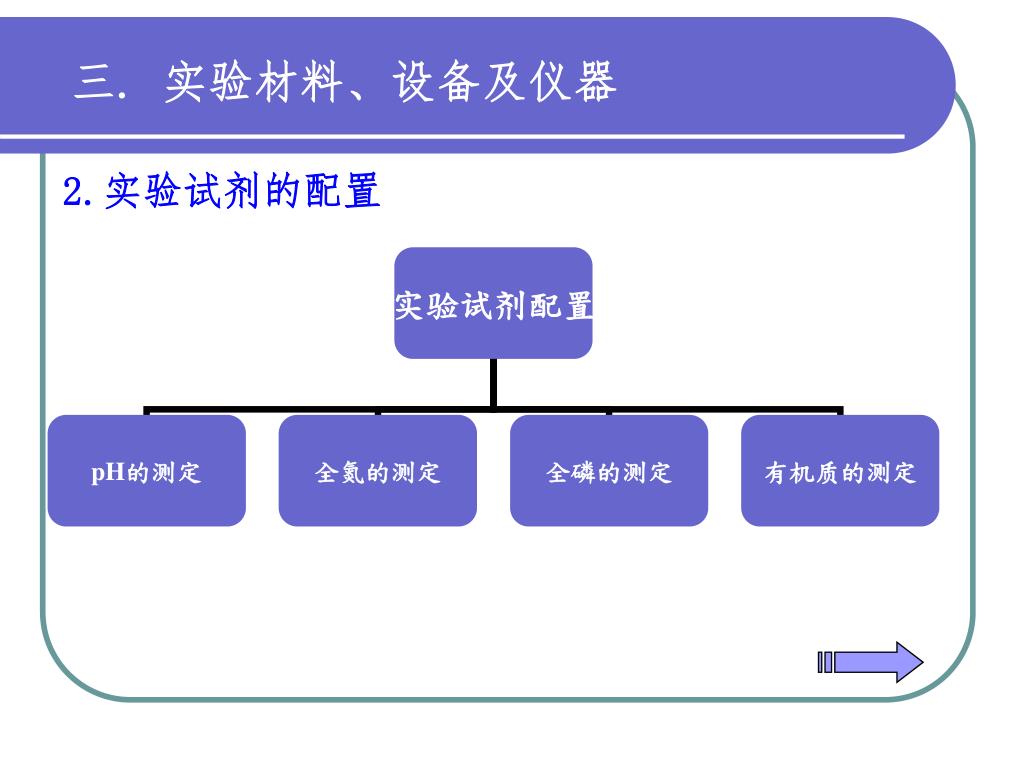 三. 实验材料、设备及仪器

2.实验试剂的配置

实验试剂配置

pH的测定

全氮的测定

全磷的测定

有机质的测定